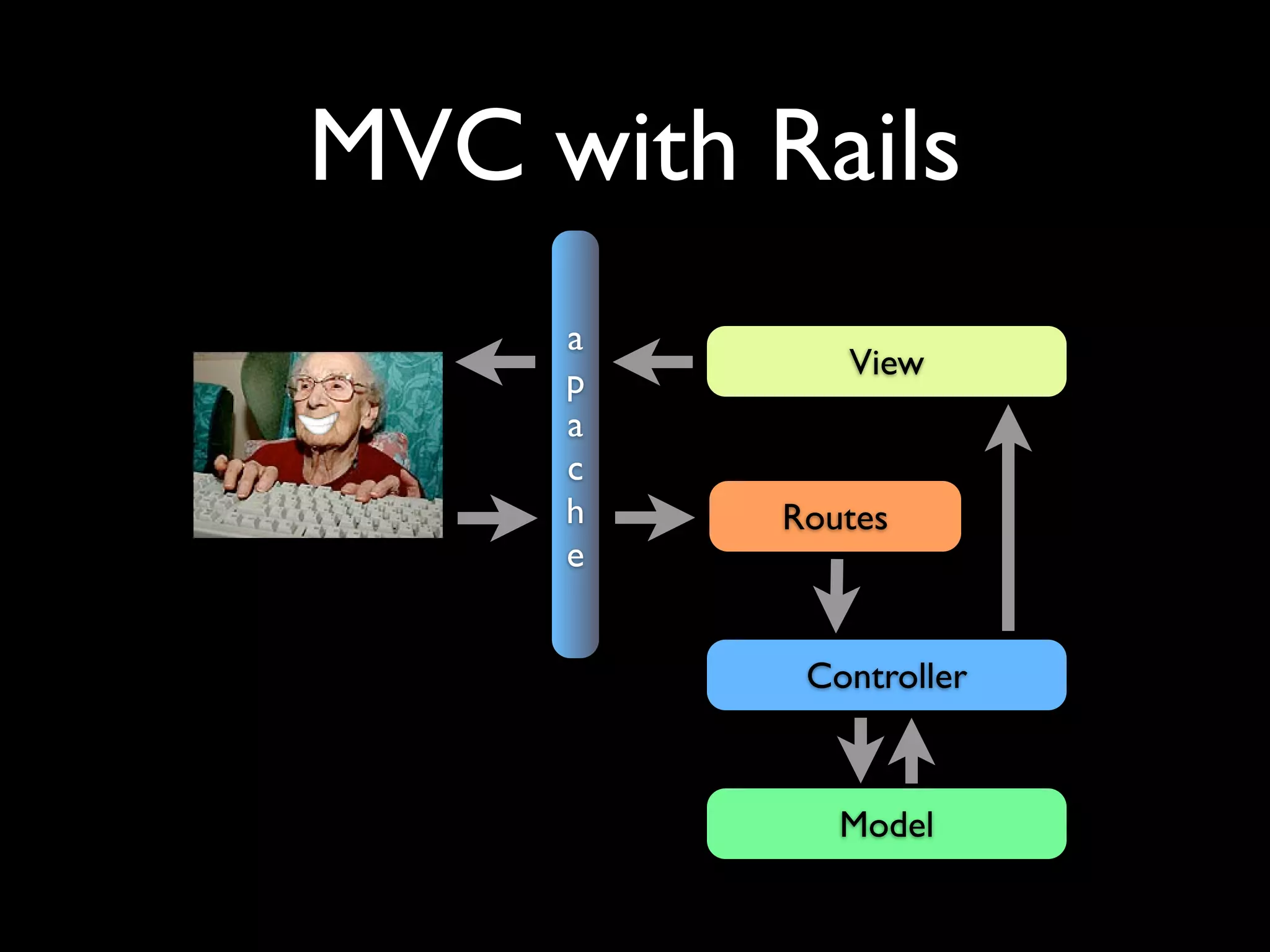 MVC with Rails

apache

View

Routes

Controller

Model